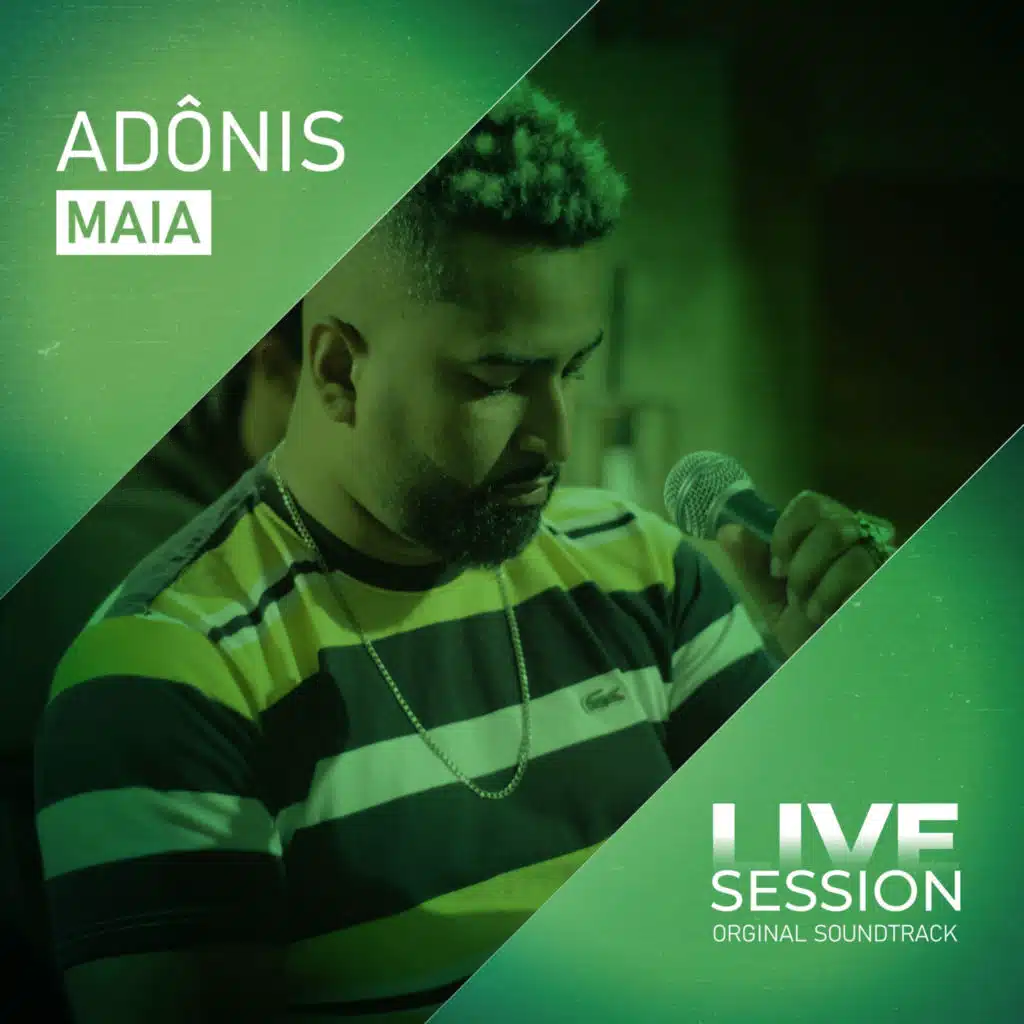 ADÔNIS
MAIA

LIVE
SESSION
ORGINAL SOUNDTRACK